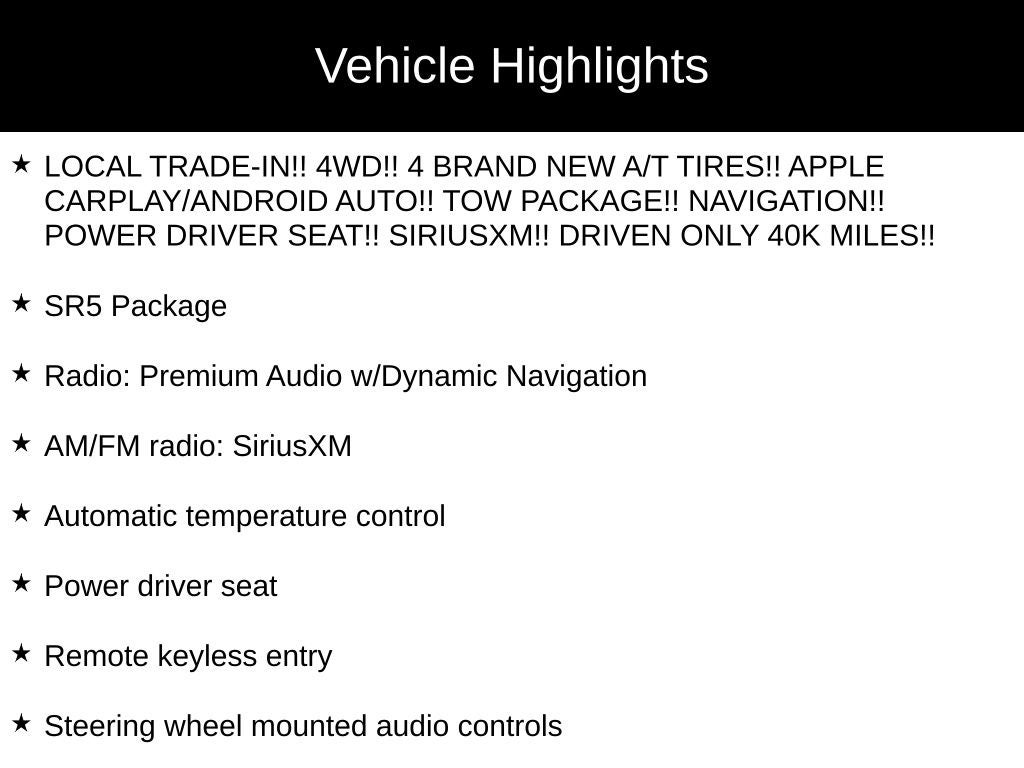 Vehicle Highlights

★ LOCAL TRADE-IN!! 4WD!! 4 BRAND NEW A/T TIRES!! APPLE CARPLAY/ANDROID AUTO!! TOW PACKAGE!! NAVIGATION!! POWER DRIVER SEAT!! SIRIUSXM!! DRIVEN ONLY 40K MILES!!

★ SR5 Package

★ Radio: Premium Audio w/Dynamic Navigation

★ AM/FM radio: SiriusXM

★ Automatic temperature control

★ Power driver seat

★ Remote keyless entry

★ Steering wheel mounted audio controls